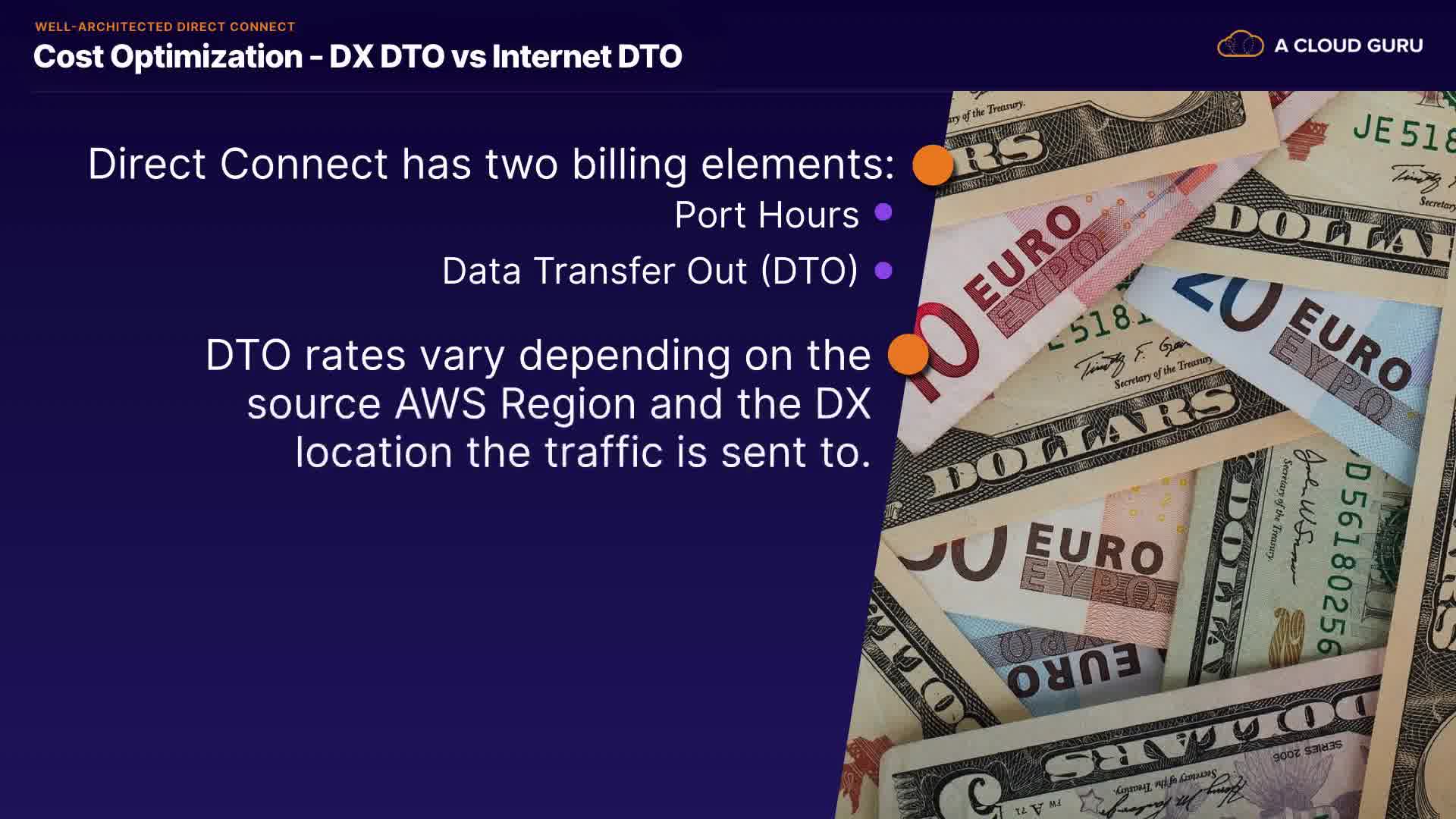 WELL-ARCHITECTED DIRECT CONNECT

Cost Optimization - DX DTO vs Internet DTO

A CLOUD GURU

Direct Connect has two billing elements:

Port Hours

Data Transfer Out (DTO)

DTO rates vary depending on the source AWS Region and the DX location the traffic is sent to.